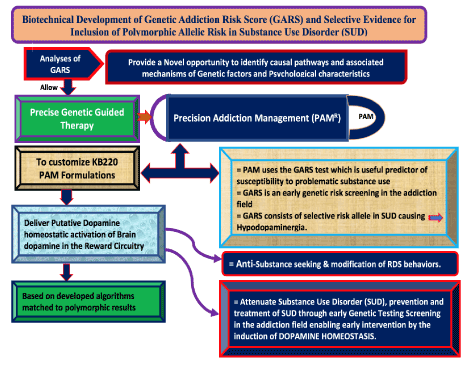 Biotechnical Development of Genetic Addiction Risk Score (GARS) and Selective Evidence for Inclusion of Polymorphic Allelic Risk in Substance Use Disorder (SUD)

Analyses of GARS

Provide a Novel opportunity to identify causal pathways and associated mechanisms of Genetic factors and Psychological characteristics

Allow

Precise Genetic Guided Therapy

Precision Addiction Management (PAM$^{R}$)

PAM

To customize KB220 PAM Formulations

= PAM uses the GARS test which is useful predictor of susceptibility to problematic substance use
= GARS is an early genetic risk screening in the addiction field
= GARS consists of selective risk allele in SUD causing Hypodopaminergia.

Deliver Putative Dopamine homeostatic activation of Brain dopamine in the Reward Circuitry

= Anti-Substance seeking & modification of RDS behaviors.

Based on developed algorithms matched to polymorphic results

= Attenuate Substance Use Disorder (SUD), prevention and treatment of SUD through early Genetic Testing Screening in the addiction field enabling early intervention by the induction of DOPAMINE HOMEOSTASIS.